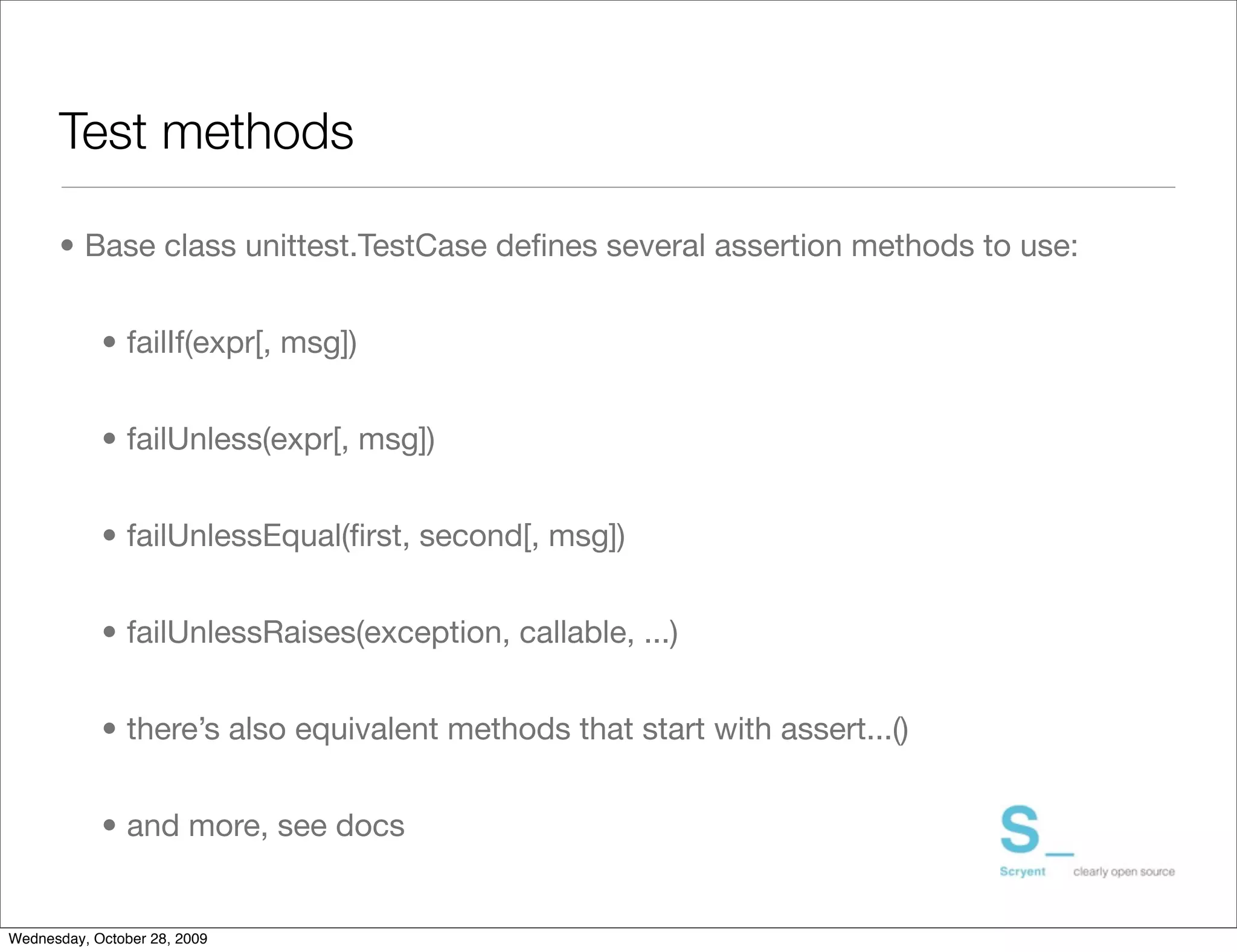 Test methods

• Base class unittest.TestCase defines several assertion methods to use:

• failIf(expr[, msg])

• failUnless(expr[, msg])

• failUnlessEqual(first, second[, msg])

• failUnlessRaises(exception, callable, ...)

• there's also equivalent methods that start with assert...()

• and more, see docs

S_
Scryent clearly open source

Wednesday, October 28, 2009